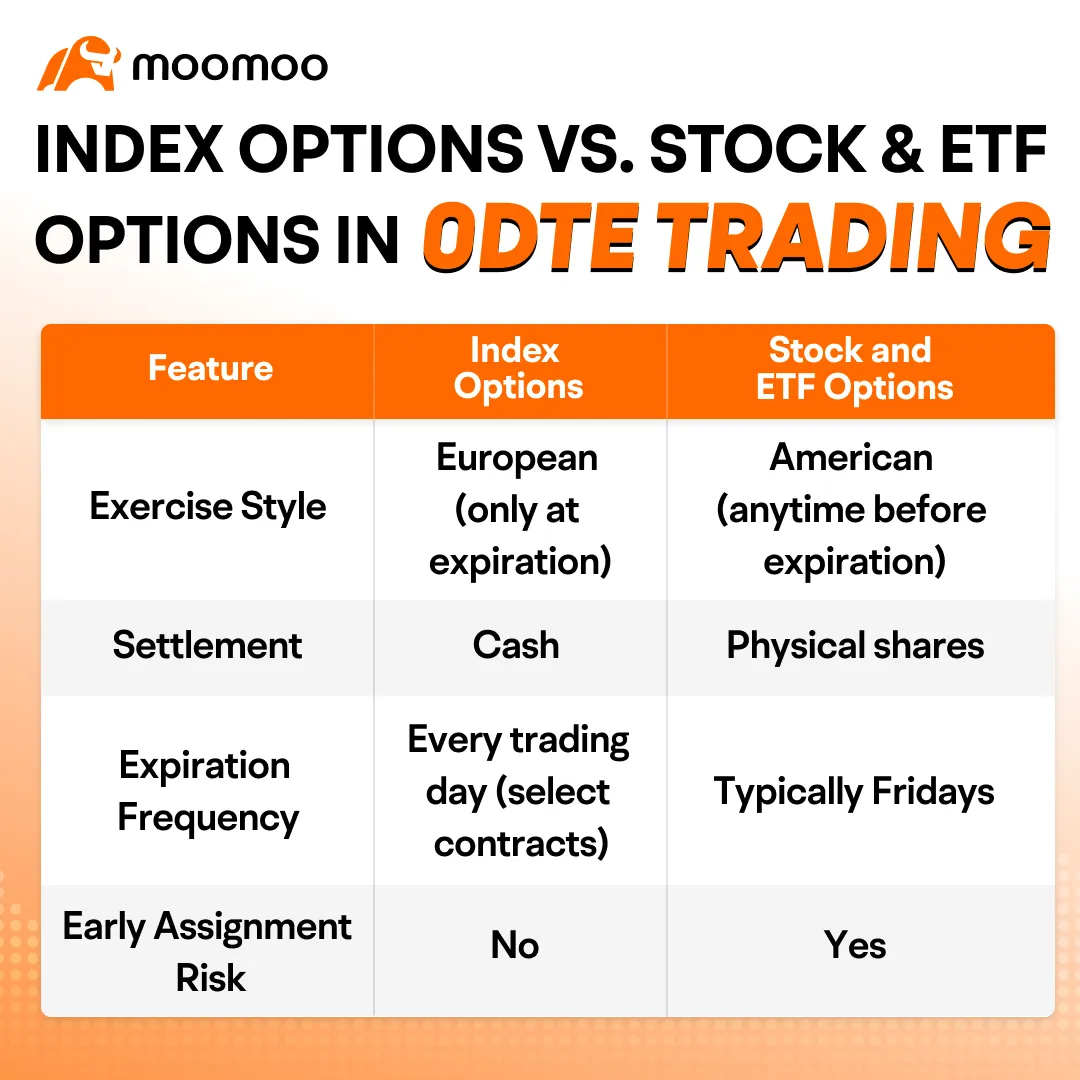 moomoo

INDEX OPTIONS VS. STOCK & ETF OPTIONS IN 0DTE TRADING

| Feature | Index Options | Stock and ETF Options |
|---|---|---|
| Exercise Style | European (only at expiration) | American (anytime before expiration) |
| Settlement | Cash | Physical shares |
| Expiration Frequency | Every trading day (select contracts) | Typically Fridays |
| Early Assignment Risk | No | Yes |